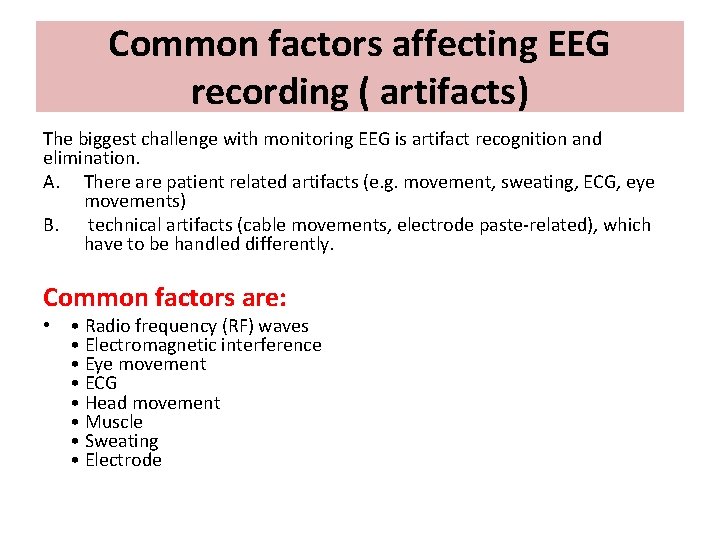 Common factors affecting EEG recording ( artifacts)

The biggest challenge with monitoring EEG is artifact recognition and elimination.
A. There are patient related artifacts (e.g. movement, sweating, ECG, eye movements)
B. technical artifacts (cable movements, electrode paste-related), which have to be handled differently.

Common factors are:
• • Radio frequency (RF) waves
• Electromagnetic interference
• Eye movement
• ECG
• Head movement
• Muscle
• Sweating
• Electrode